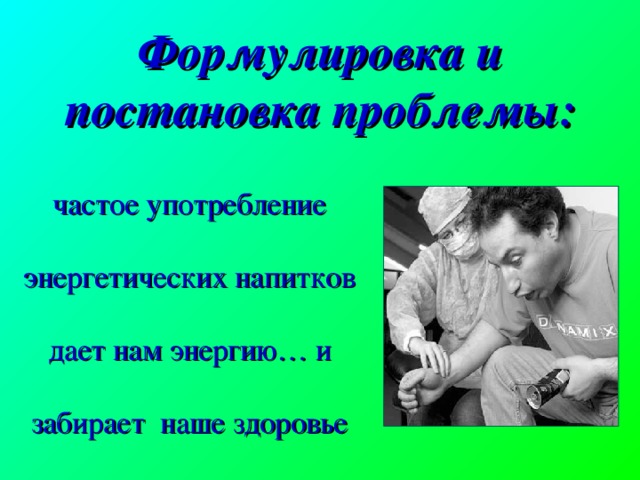 Формулировка и постановка проблемы:

частое употребление

энергетических напитков

дает нам энергию… и

забирает наше здоровье

DYNAMIX